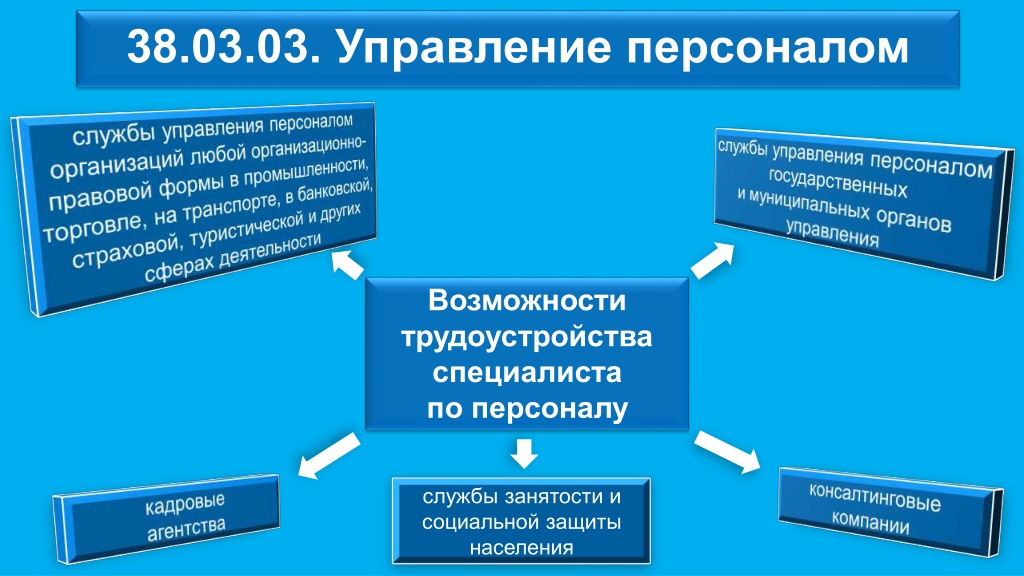 38.03.03. Управление персоналом

службы управления персоналом организаций любой организационно-правовой формы в промышленности, торговле, на транспорте, в банковской, страховой, туристической и других сферах деятельности

службы управления персоналом государственных и муниципальных органов управления

Возможности трудоустройства специалиста по персоналу

кадровые агентства

службы занятости и социальной защиты населения

консалтинговые компании